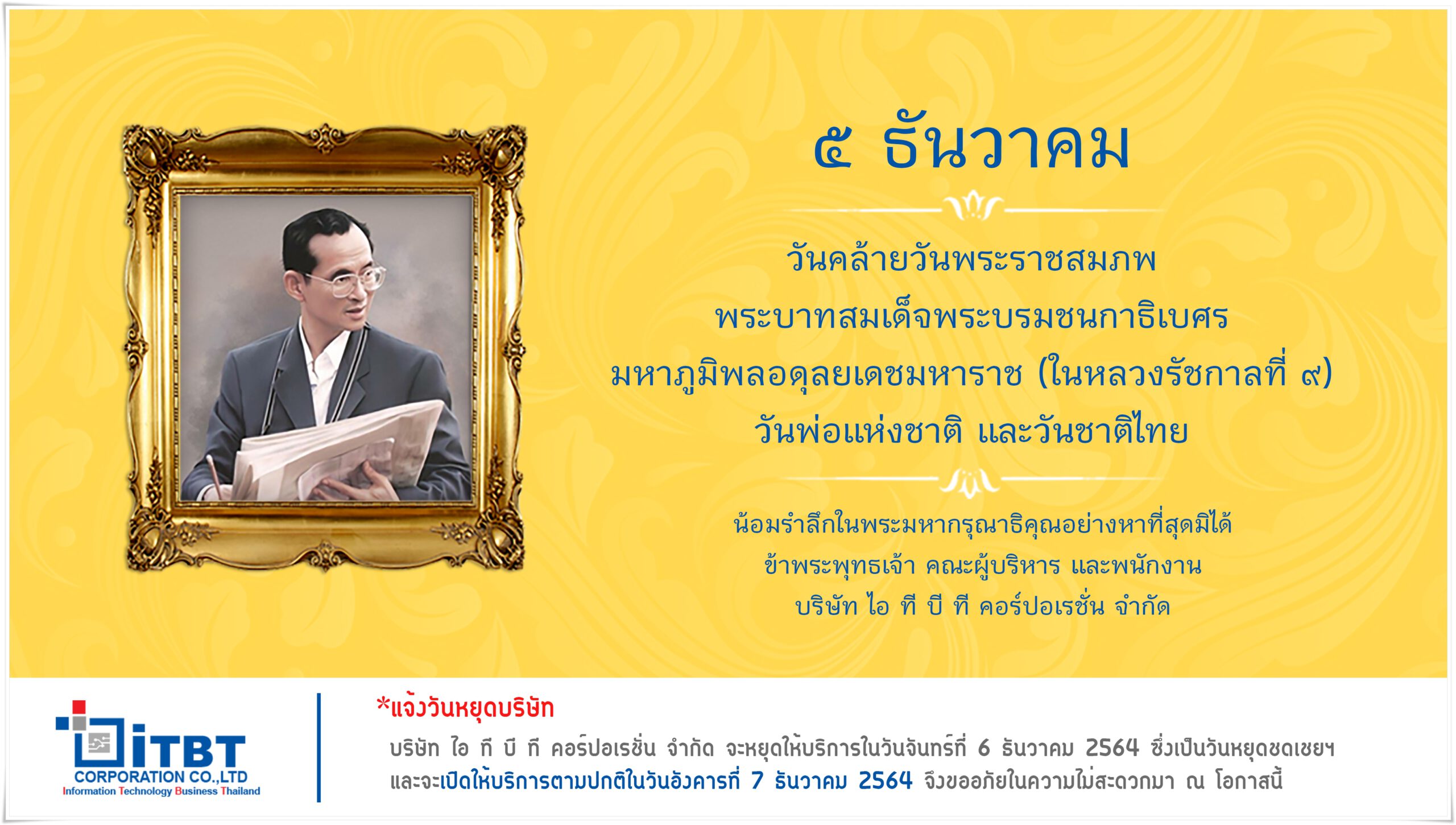 ๕ ธันวาคม

วันคล้ายวันพระราชสมภพ
พระบาทสมเด็จพระบรมชนกาธิเบศร
มหาภูมิพลอดุลยเดชมหาราช (ในหลวงรัชกาลที่ ๙)
วันพ่อแห่งชาติ และวันชาติไทย

น้อมรำลึกในพระมหากรุณาธิคุณอย่างหาที่สุดมิได้
ข้าพระพุทธเจ้า คณะผู้บริหาร และพนักงาน
บริษัท ไอ ที บี ที คอร์ปอเรชั่น จำกัด

iTBT
CORPORATION CO.,LTD
Information Technology Business Thailand

*แจ้งวันหยุดบริษัท
บริษัท ไอ ที บี ที คอร์ปอเรชั่น จำกัด จะหยุดให้บริการในวันจันทร์ที่ 6 ธันวาคม 2564 ซึ่งเป็นวันหยุดชดเชยฯ และจะเปิดให้บริการตามปกติในวันอังคารที่ 7 ธันวาคม 2564 จึงขออภัยในความไม่สะดวกมา ณ โอกาสนี้